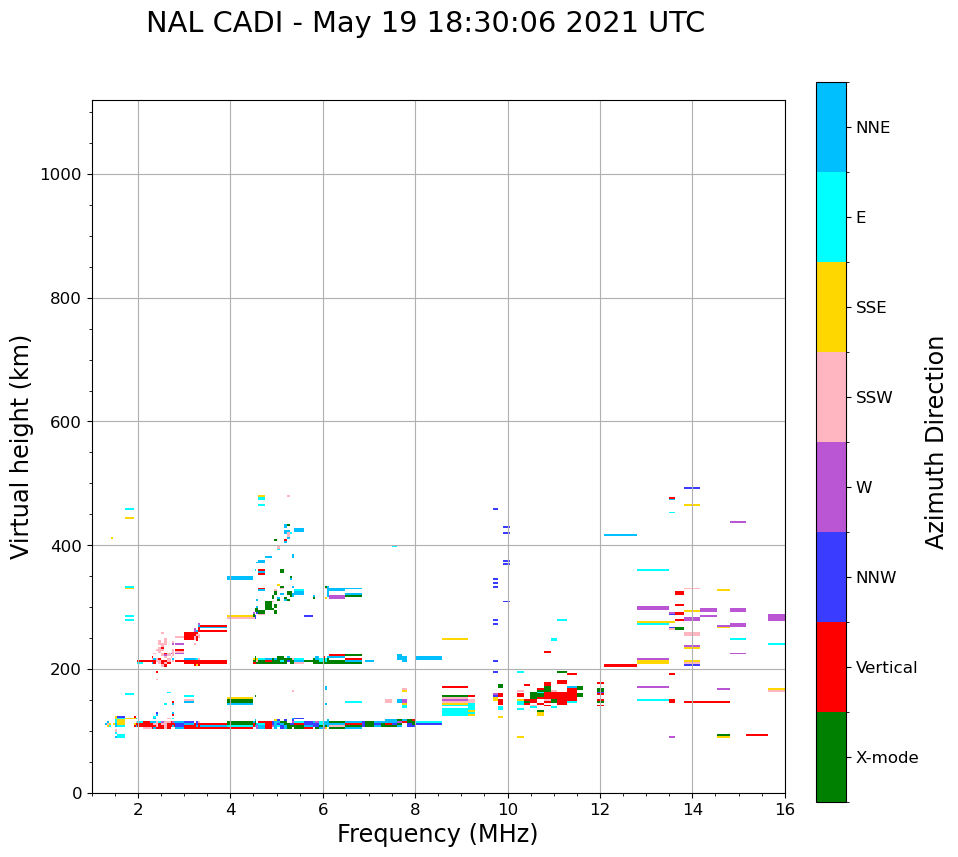 NAL CADI - May 19 18:30:06 2021 UTC

Virtual height (km)

1000
800
600
400
200
0

2
4
6
8
10
12
14
16

Frequency (MHz)

NNE
E
SSE
SSW
W
NNW
Vertical
X-mode

Azimuth Direction